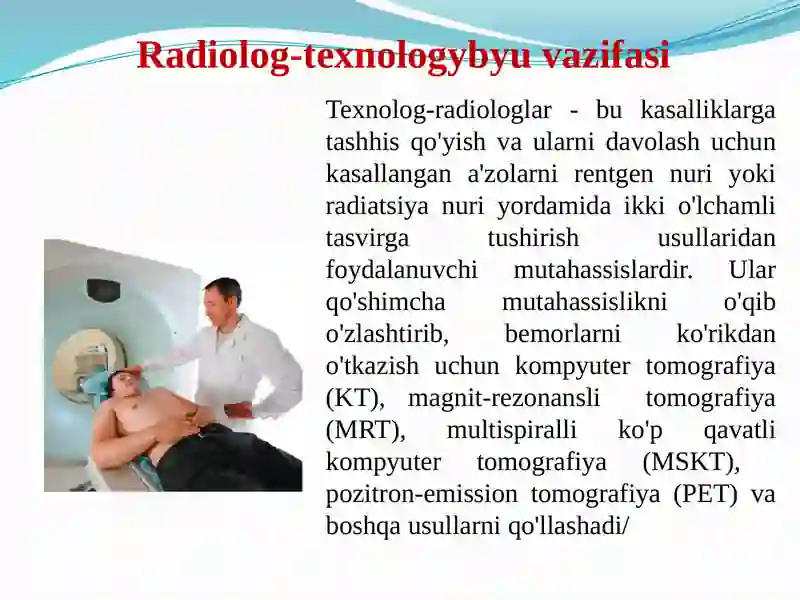 Radiolog-texnologybyu vazifasi

Texnolog-radiologlar - bu kasalliklarga tashhis qo'yish va ularni davolash uchun kasallangan a'zolarni rentgen nuri yoki radiatsiya nuri yordamida ikki o'lchamli tasvirga tushirish usullaridan foydalanuvchi mutahassislardir. Ular qo'shimcha mutahassislikni o'qib o'zlashtirib, bemorlarni ko'rikdan o'tkazish uchun kompyuter tomografiya (KT), magnit-rezonansli tomografiya (MRT), multispiralli ko'p qavatli kompyuter tomografiya (MSKT), pozitron-emission tomografiya (PET) va boshqa usullarni qo'llashadi/